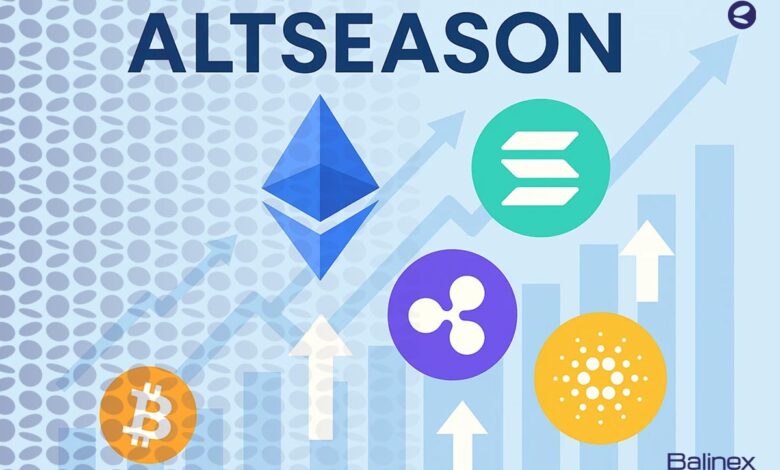 ALTSEASON

Balinex